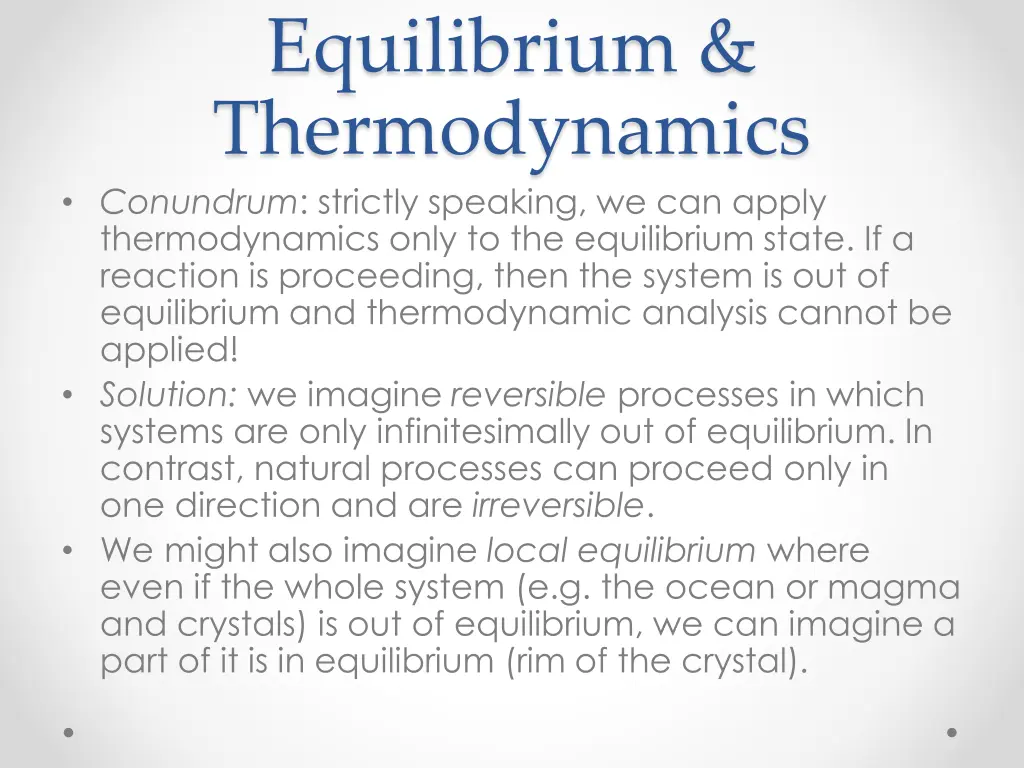 Equilibrium & Thermodynamics

• Conundrum: strictly speaking, we can apply thermodynamics only to the equilibrium state. If a reaction is proceeding, then the system is out of equilibrium and thermodynamic analysis cannot be applied!
• Solution: we imagine reversible processes in which systems are only infinitesimally out of equilibrium. In contrast, natural processes can proceed only in one direction and are irreversible.
• We might also imagine local equilibrium where even if the whole system (e.g. the ocean or magma and crystals) is out of equilibrium, we can imagine a part of it is in equilibrium (rim of the crystal).